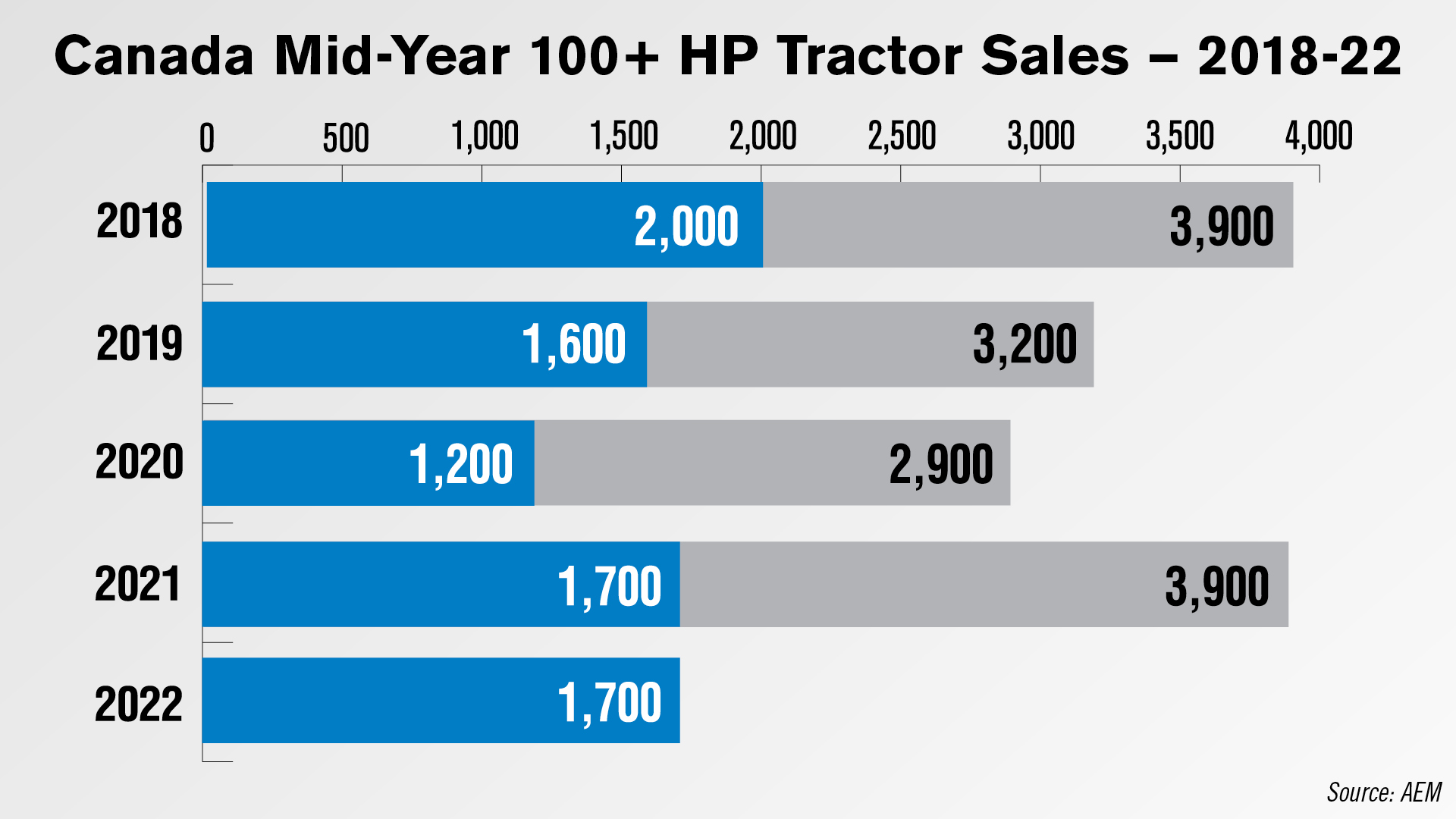 Canada Mid-Year 100+ HP Tractor Sales – 2018-22

0 500 1,000 1,500 2,000 2,500 3,000 3,500 4,000

2018 2,000 3,900

2019 1,600 3,200

2020 1,200 2,900

2021 1,700 3,900

2022 1,700

Source: AEM